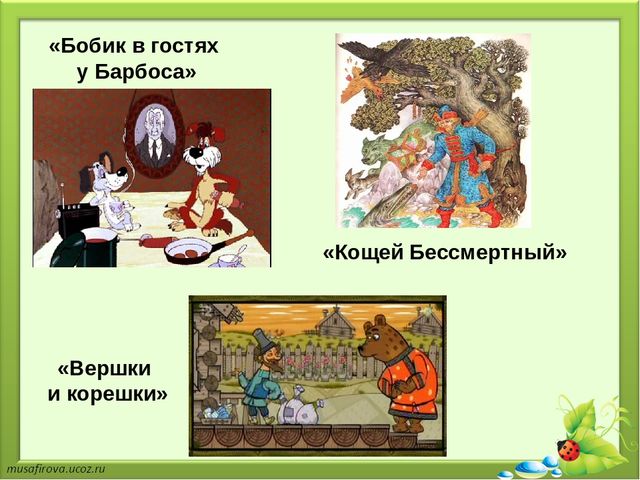 «Бобик в гостях у Барбоса»

«Кощей Бессмертный»

«Вершки и корешки»

musafirova.ucoz.ru